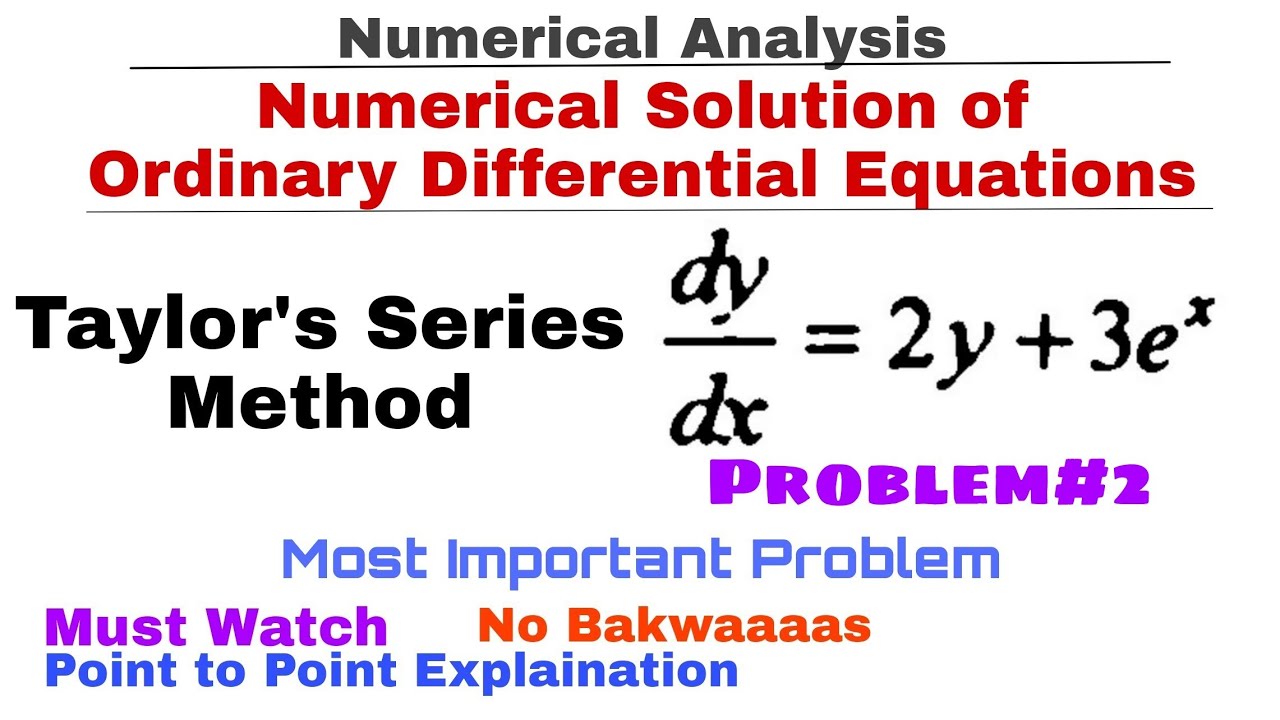 Numerical Analysis

Numerical Solution of Ordinary Differential Equations

Taylor's Series Method

$\frac{dy}{dx} = 2y + 3e^x$

Problem#2

Most Important Problem

Must Watch

No Bakwaaaas

Point to Point Explaination